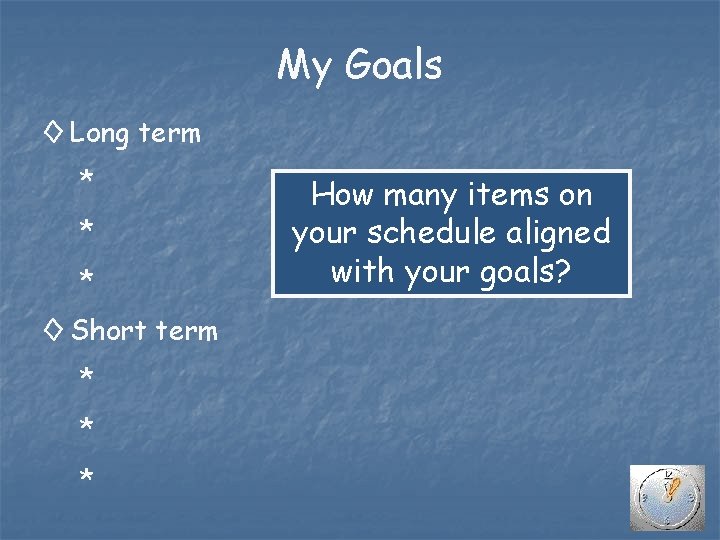 My Goals

◊ Long term

*

*

*

◊ Short term

*

*

*

How many items on your schedule aligned with your goals?